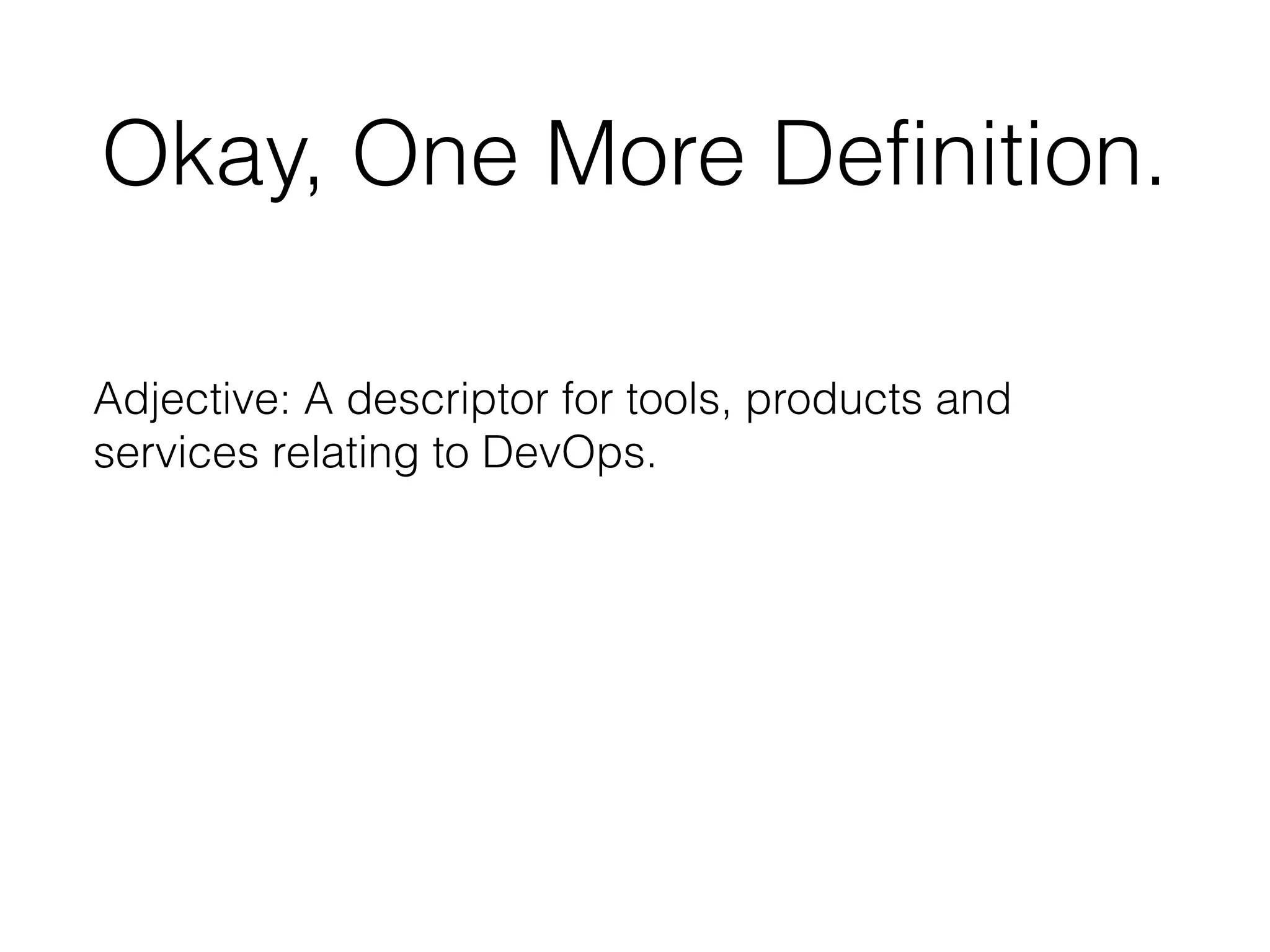 Okay, One More Definition.

Adjective: A descriptor for tools, products and services relating to DevOps.